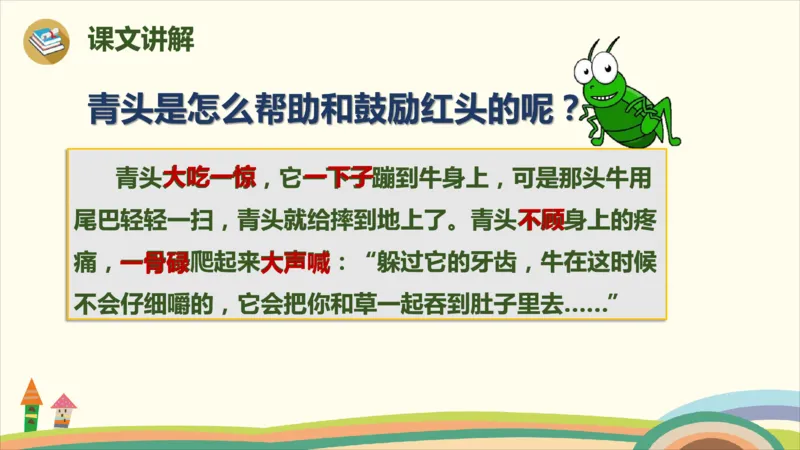 课文讲解

青头是怎么帮助和鼓励红头的呢？

青头大吃一惊，它一下子蹦到牛身上，可是那头牛用尾巴轻轻一扫，青头就给摔到地上了。青头不顾身上的疼痛，一骨碌爬起来大声喊：“躲过它的牙齿，牛在这时候不会仔细嚼的，它会把你和草一起吞到肚子里去……”